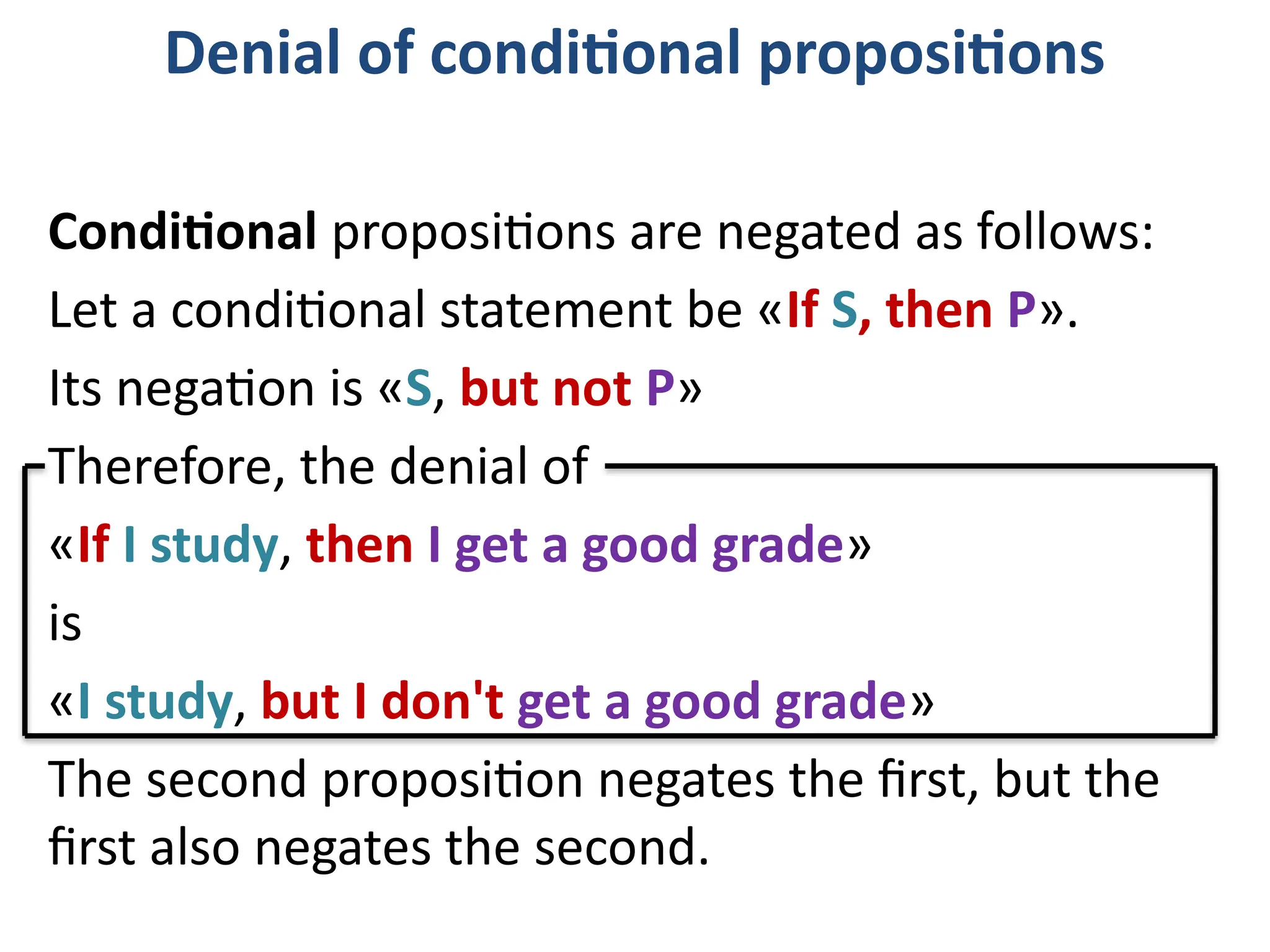 Denial of conditional propositions

Conditional propositions are negated as follows:

Let a conditional statement be «If S, then P».

Its negation is «S, but not P»

Therefore, the denial of

«If I study, then I get a good grade»

is

«I study, but I don't get a good grade»

The second proposition negates the first, but the first also negates the second.